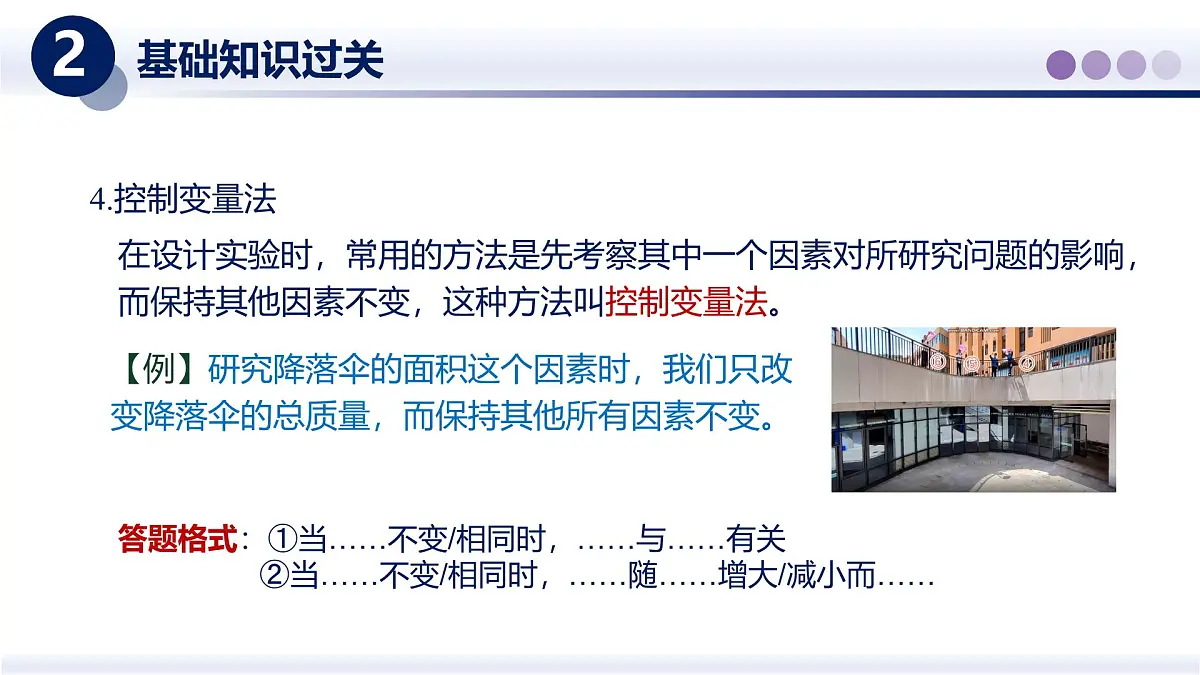 2 基础知识过关

4.控制变量法

在设计实验时，常用的方法是先考察其中一个因素对所研究问题的影响，而保持其他因素不变，这种方法叫控制变量法。

【例】研究降落伞的面积这个因素时，我们只改变降落伞的总质量，而保持其他所有因素不变。

答题格式：①当……不变/相同时，……与……有关
②当……不变/相同时，……随……增大/减小而……